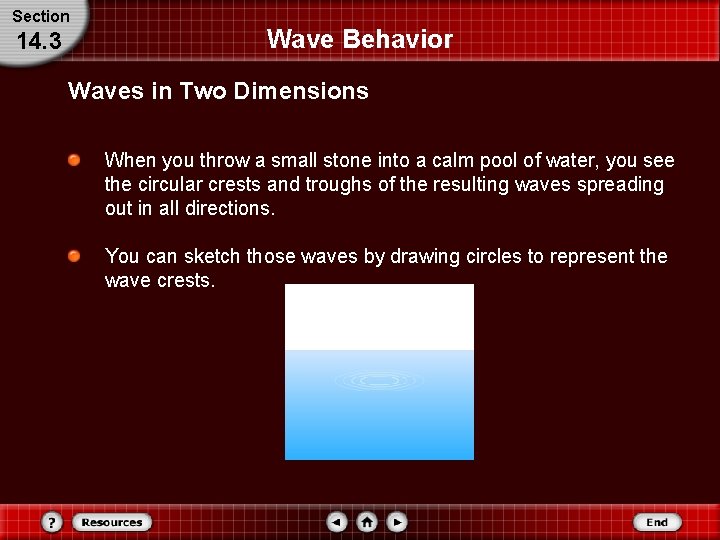 Section
14.3

Wave Behavior

Waves in Two Dimensions

When you throw a small stone into a calm pool of water, you see the circular crests and troughs of the resulting waves spreading out in all directions.

You can sketch those waves by drawing circles to represent the wave crests.

?
Resources
End